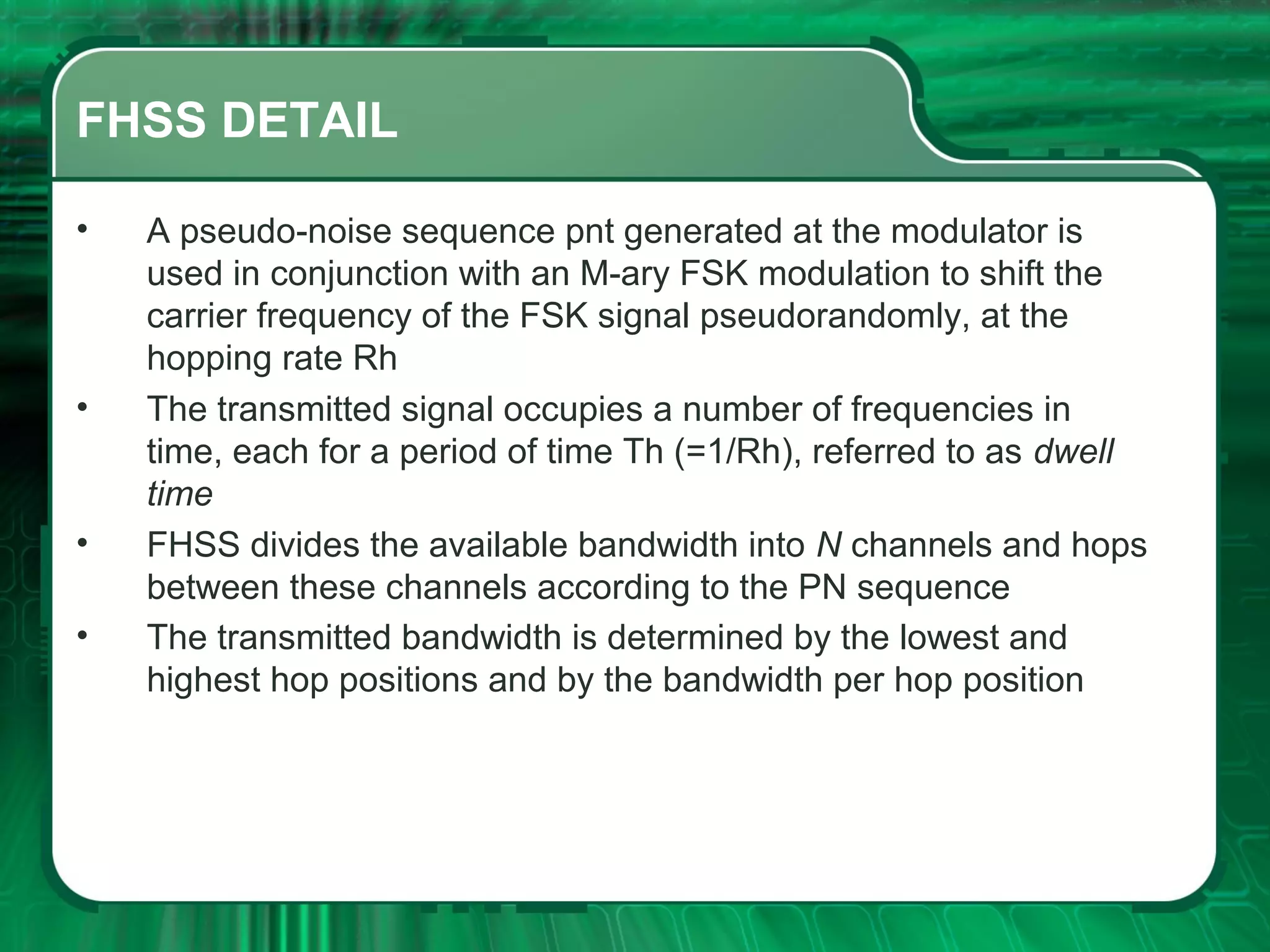 FHSS DETAIL

• A pseudo-noise sequence pnt generated at the modulator is used in conjunction with an M-ary FSK modulation to shift the carrier frequency of the FSK signal pseudorandomly, at the hopping rate Rh

• The transmitted signal occupies a number of frequencies in time, each for a period of time Th (=1/Rh), referred to as dwell time

• FHSS divides the available bandwidth into N channels and hops between these channels according to the PN sequence

• The transmitted bandwidth is determined by the lowest and highest hop positions and by the bandwidth per hop position